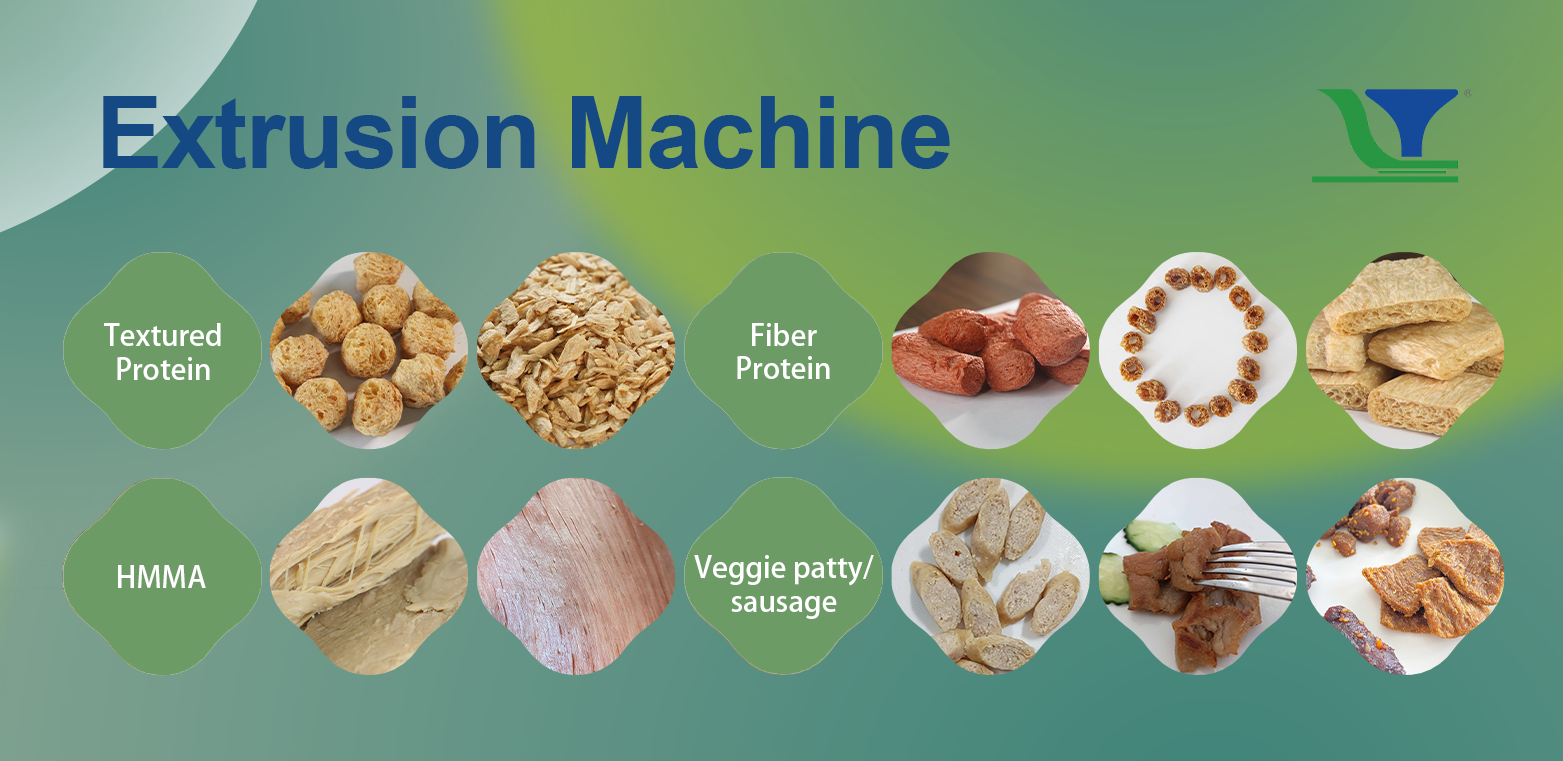 Extrusion Machine

Textured Protein

Fiber Protein

HMMA

Veggie patty/ sausage